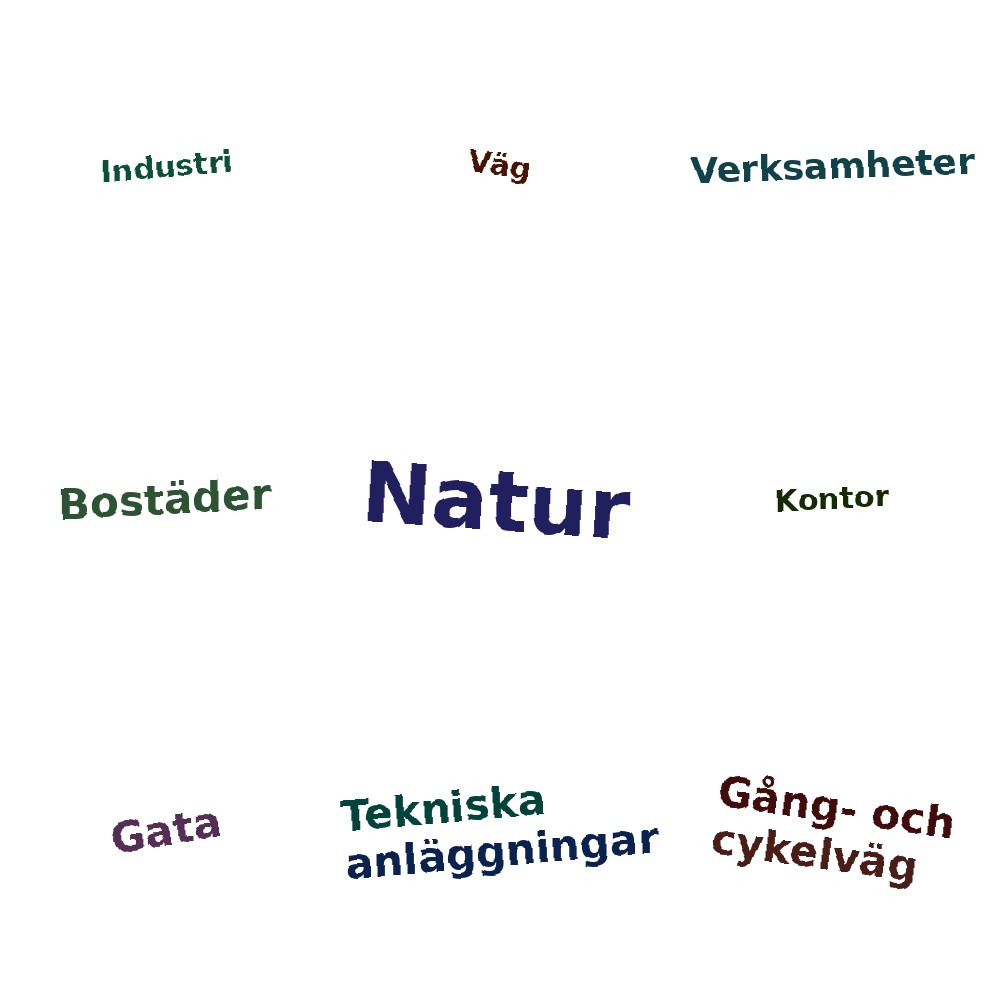 Industri

Väg

Verksamheter

Bostäder

Natur

Kontor

Gata

Tekniska anläggningar

Gång- och cykelväg